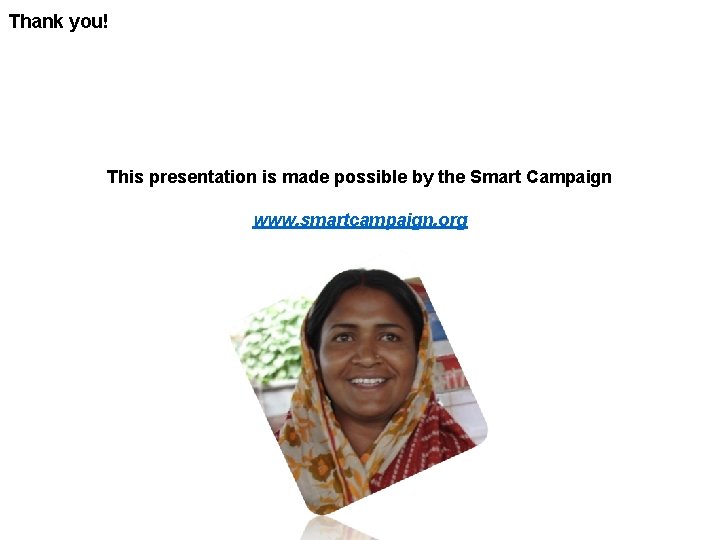 Thank you!

This presentation is made possible by the Smart Campaign

www.smartcampaign.org